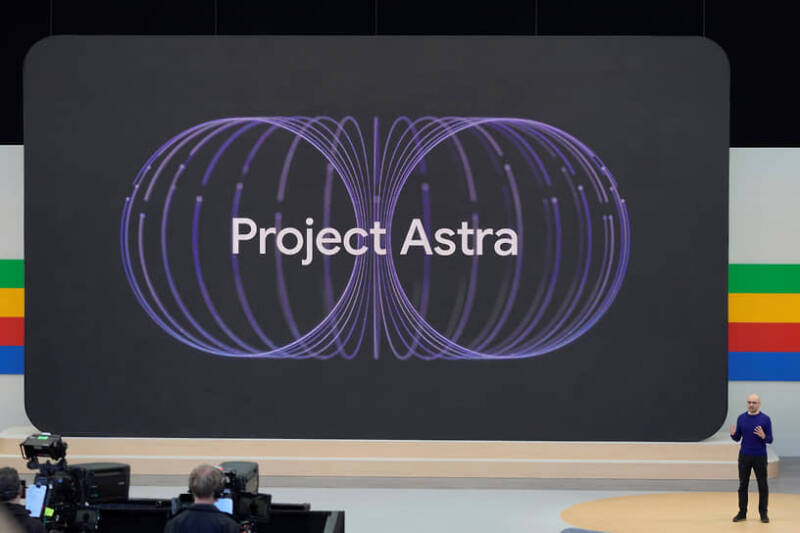 Project Astra